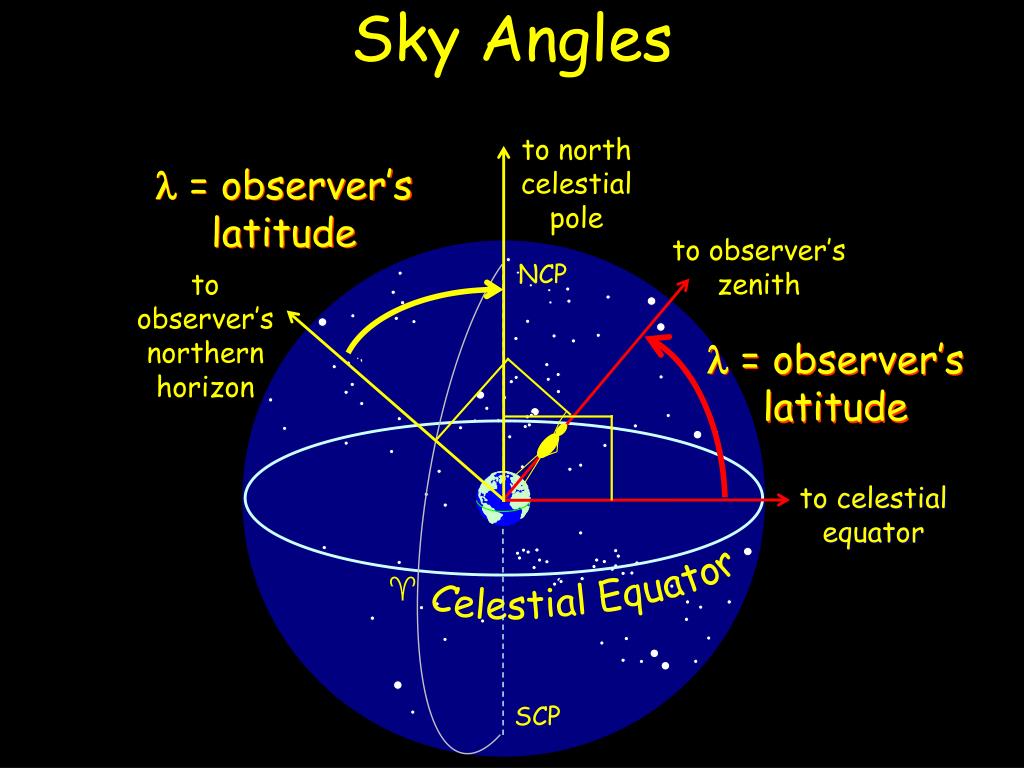 Sky Angles

$\lambda$ = observer's latitude

to north celestial pole

to observer's zenith

NCP

to observer's northern horizon

$\lambda$ = observer's latitude

to celestial equator

♈ Celestial Equator

SCP